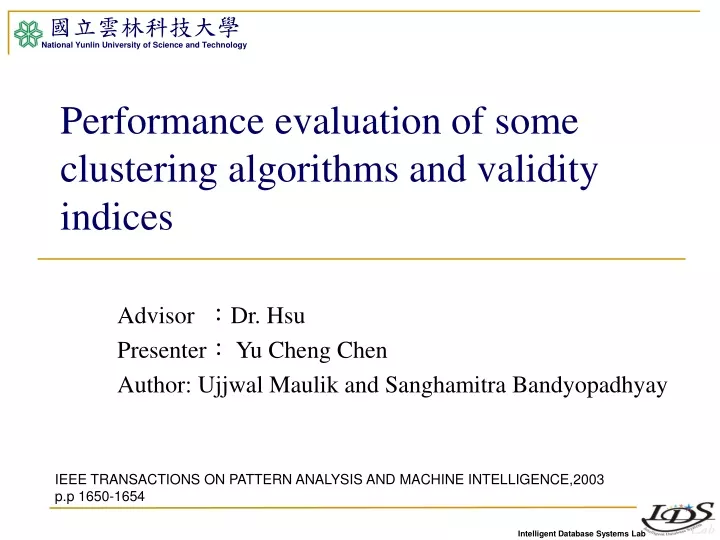 國立雲林科技大學
National Yunlin University of Science and Technology

Performance evaluation of some clustering algorithms and validity indices

Advisor ：Dr. Hsu
Presenter： Yu Cheng Chen
Author: Ujjwal Maulik and Sanghamitra Bandyopadhyay

IEEE TRANSACTIONS ON PATTERN ANALYSIS AND MACHINE INTELLIGENCE,2003
p.p 1650-1654

IDS Lab
Intelligent Database Systems Lab